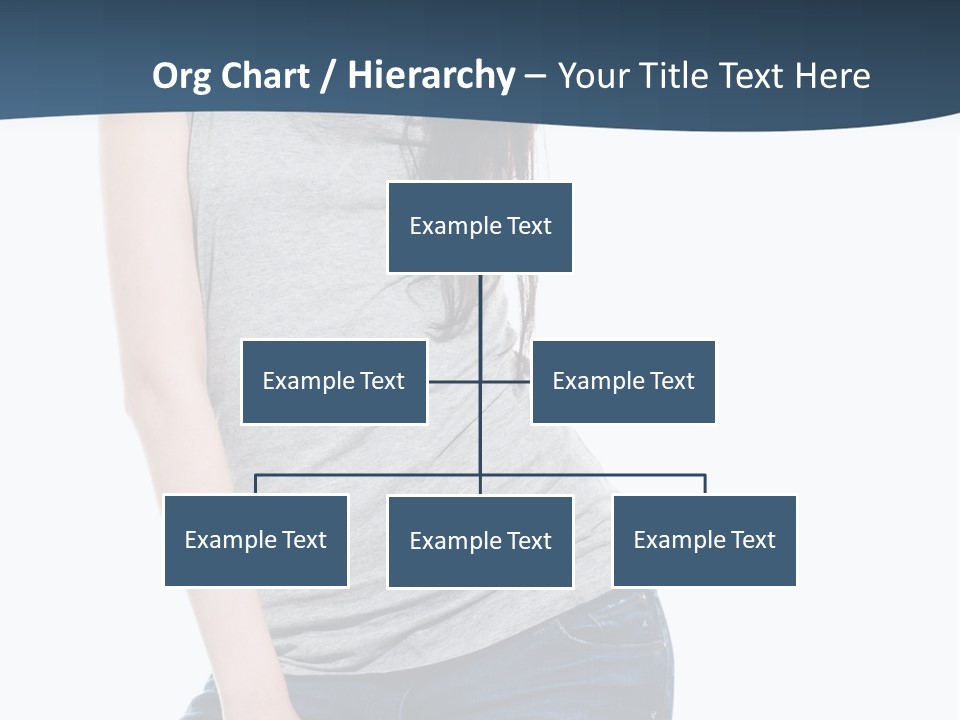 Org Chart / Hierarchy – Your Title Text Here

Example Text

Example Text

Example Text

Example Text

Example Text

Example Text